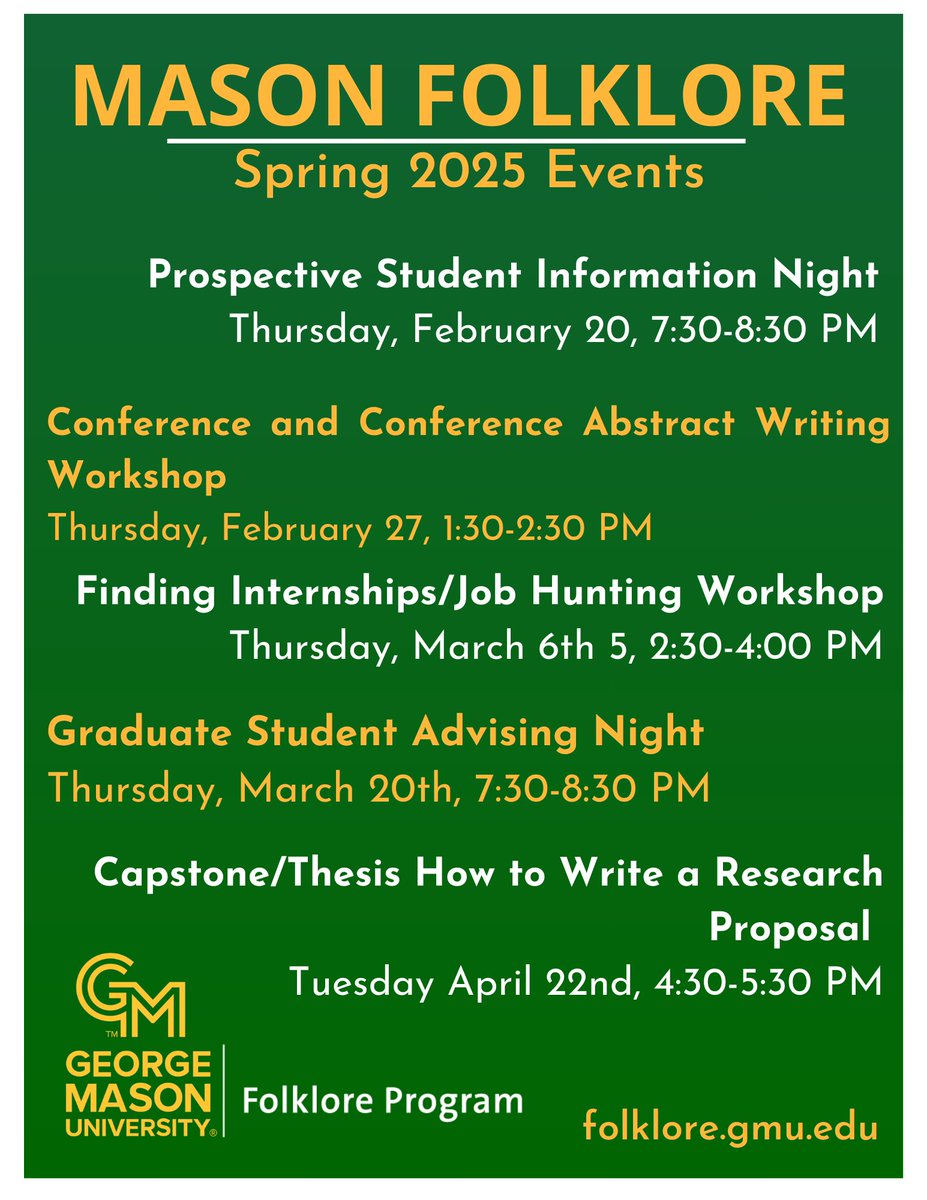 MASON FOLKLORE
Spring 2025 Events

Prospective Student Information Night
Thursday, February 20, 7:30-8:30 PM

Conference and Conference Abstract Writing Workshop
Thursday, February 27, 1:30-2:30 PM

Finding Internships/Job Hunting Workshop
Thursday, March 6th 5, 2:30-4:00 PM

Graduate Student Advising Night
Thursday, March 20th, 7:30-8:30 PM

Capstone/Thesis How to Write a Research Proposal
Tuesday April 22nd, 4:30-5:30 PM

GM
TM
GEORGE MASON UNIVERSITY®
Folklore Program

folklore.gmu.edu